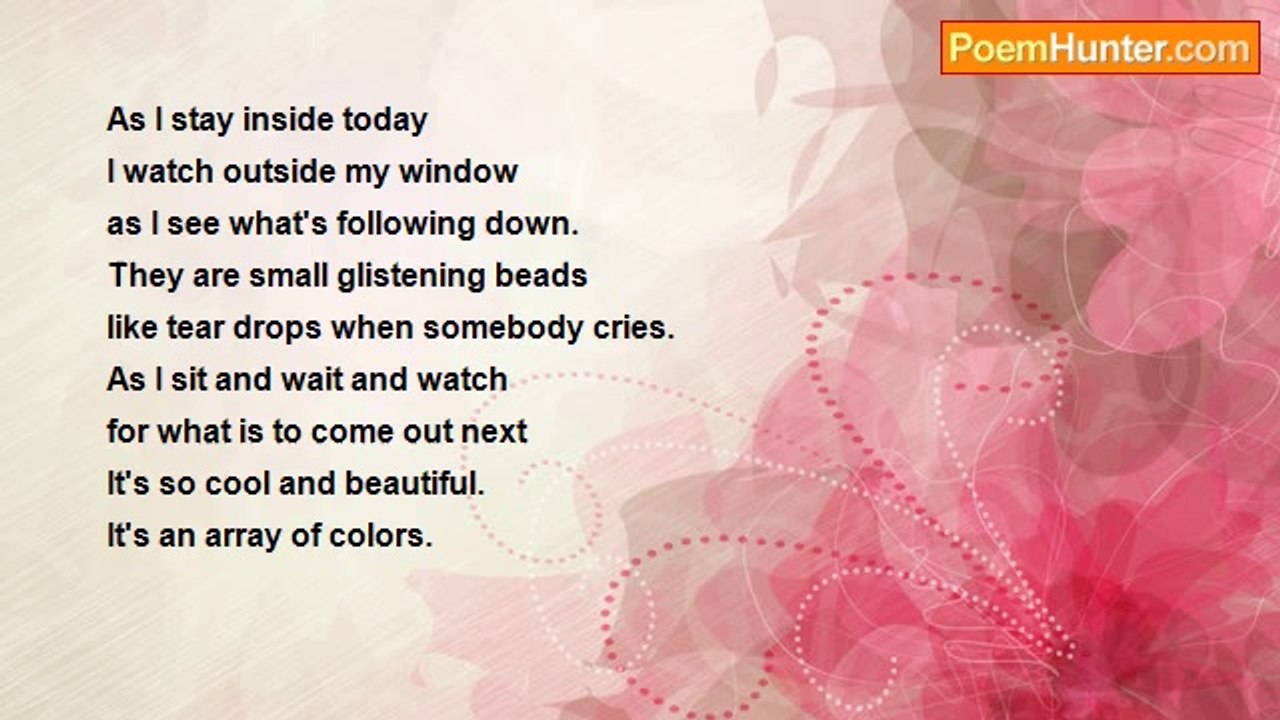 PoemHunter.com

As I stay inside today
I watch outside my window
as I see what's following down.
They are small glistening beads
like tear drops when somebody cries.
As I sit and wait and watch
for what is to come out next
It's so cool and beautiful.
It's an array of colors.